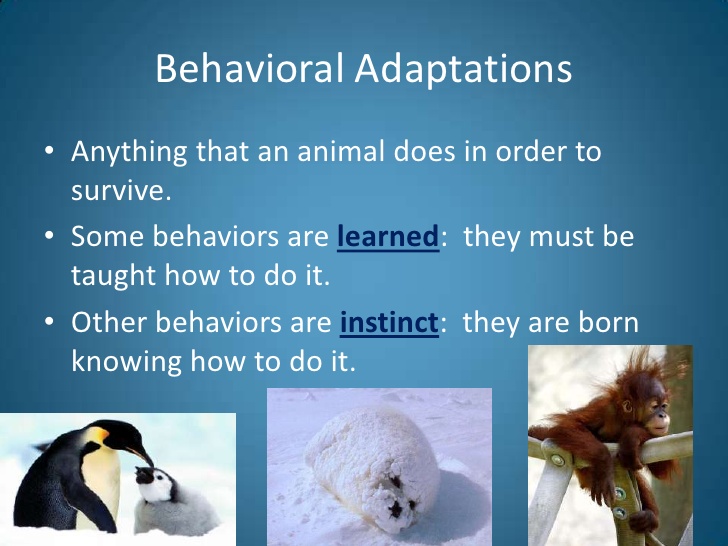 Behavioral Adaptations

• Anything that an animal does in order to survive.

• Some behaviors are learned: they must be taught how to do it.

• Other behaviors are instinct: they are born knowing how to do it.